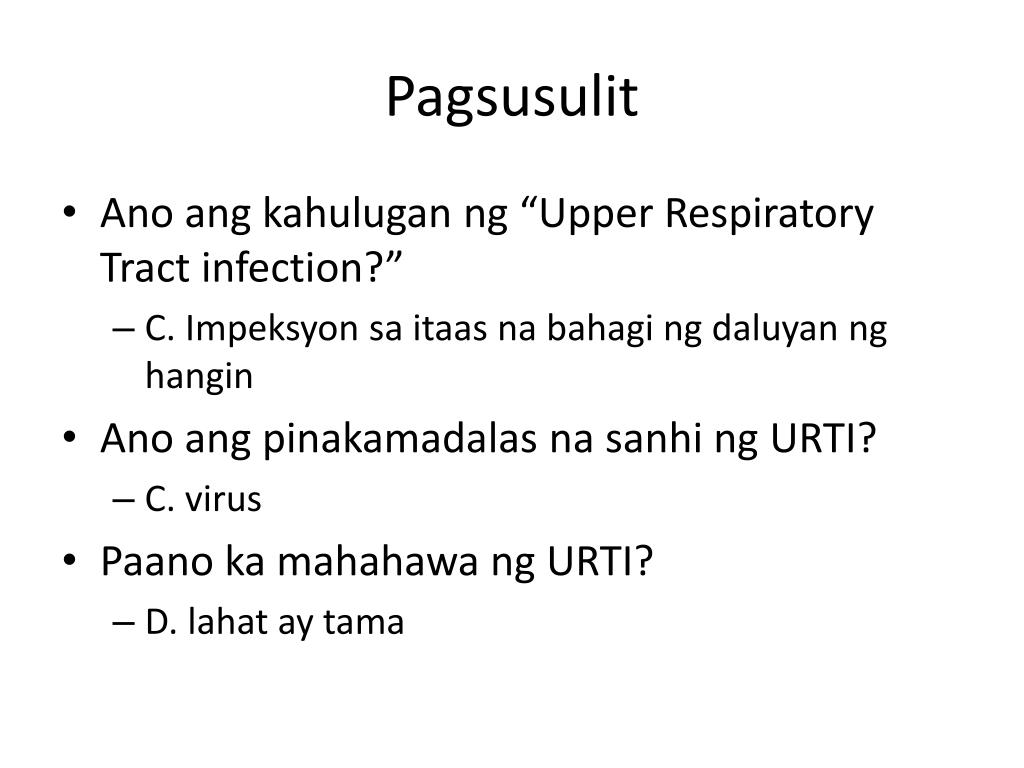 Pagsusulit

• Ano ang kahulugan ng “Upper Respiratory Tract infection?”
– C. Impeksyon sa itaas na bahagi ng daluyan ng hangin
• Ano ang pinakamadalas na sanhi ng URTI?
– C. virus
• Paano ka mahahawa ng URTI?
– D. lahat ay tama